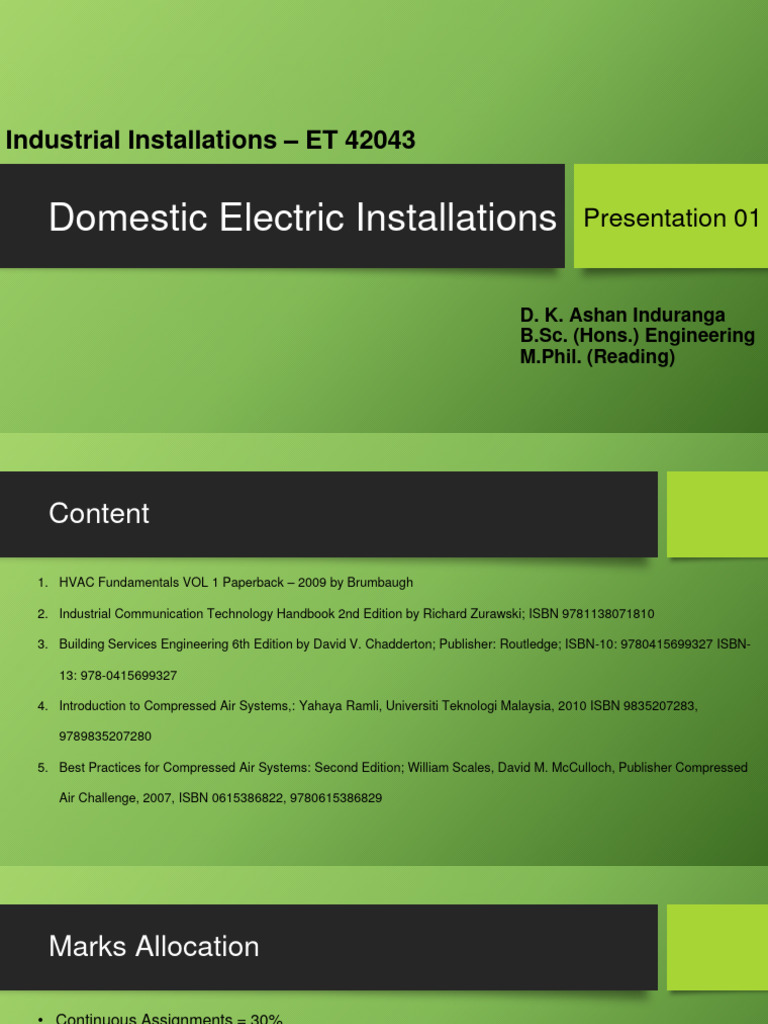 Industrial Installations – ET 42043

Domestic Electric Installations

Presentation 01

D. K. Ashan Induranga
B.Sc. (Hons.) Engineering
M.Phil. (Reading)

Content

1. HVAC Fundamentals VOL 1 Paperback – 2009 by Brumbaugh
2. Industrial Communication Technology Handbook 2nd Edition by Richard Zurawski; ISBN 9781138071810
3. Building Services Engineering 6th Edition by David V. Chadderton; Publisher: Routledge; ISBN-10: 9780415699327 ISBN-13: 978-0415699327
4. Introduction to Compressed Air Systems,: Yahaya Ramli, Universiti Teknologi Malaysia, 2010 ISBN 9835207283, 9789835207280
5. Best Practices for Compressed Air Systems: Second Edition; William Scales, David M. McCulloch, Publisher Compressed Air Challenge, 2007, ISBN 0615386822, 9780615386829

Marks Allocation

• Continuous Assignments = 30%